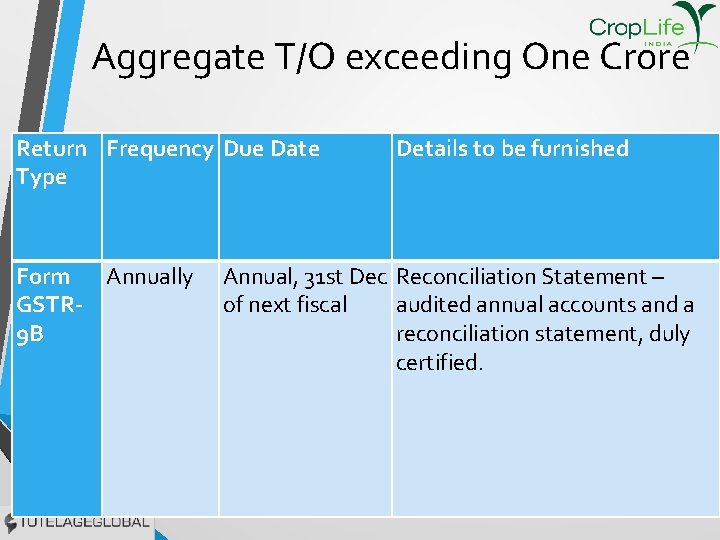 CropLife INDIA

Aggregate T/O exceeding One Crore

| Return Type | Frequency | Due Date | Details to be furnished |
|---|---|---|---|
| Form GSTR-9B | Annually | Annual, 31st Dec of next fiscal | Reconciliation Statement – audited annual accounts and a reconciliation statement, duly certified. |

TUTELAGEGLOBAL